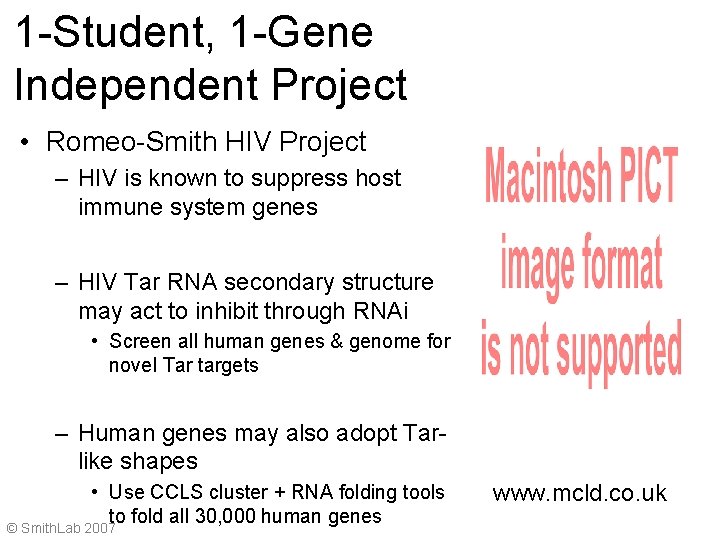 1-Student, 1-Gene Independent Project

• Romeo-Smith HIV Project
– HIV is known to suppress host immune system genes

– HIV Tar RNA secondary structure may act to inhibit through RNAi
• Screen all human genes & genome for novel Tar targets

– Human genes may also adopt Tar-like shapes
• Use CCLS cluster + RNA folding tools to fold all 30,000 human genes

Macintosh PICT image format is not supported

www.mcld.co.uk

© SmithLab 2007